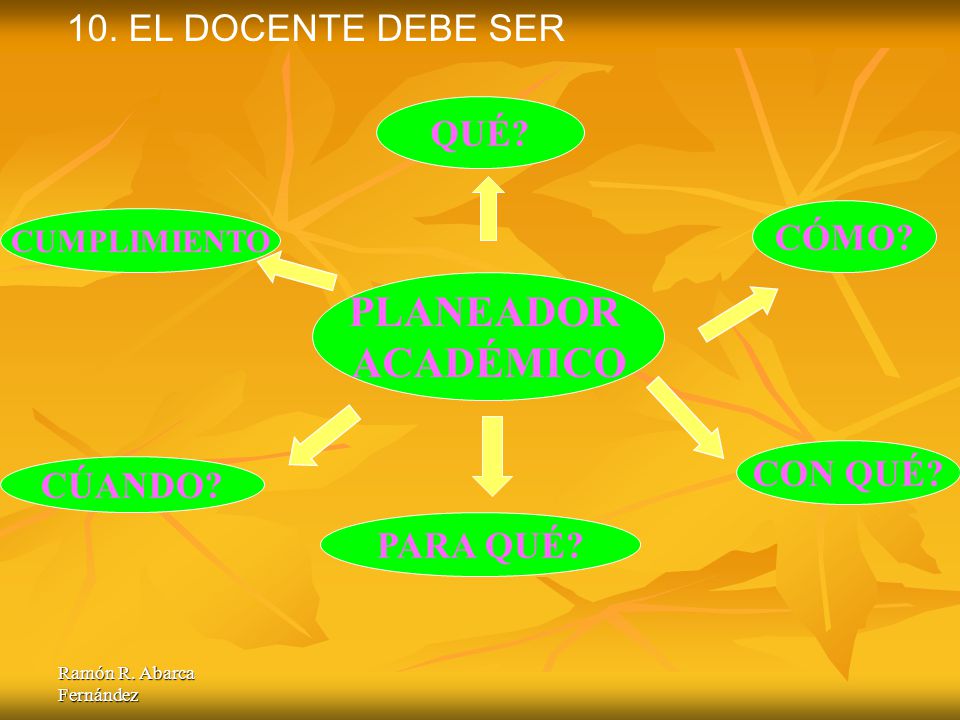 10. EL DOCENTE DEBE SER

QUÉ?

CUMPLIMIENTO

CÓMO?

PLANEADOR ACADÉMICO

CÚANDO?

CON QUÉ?

PARA QUÉ?

Ramón R. Abarca Fernández